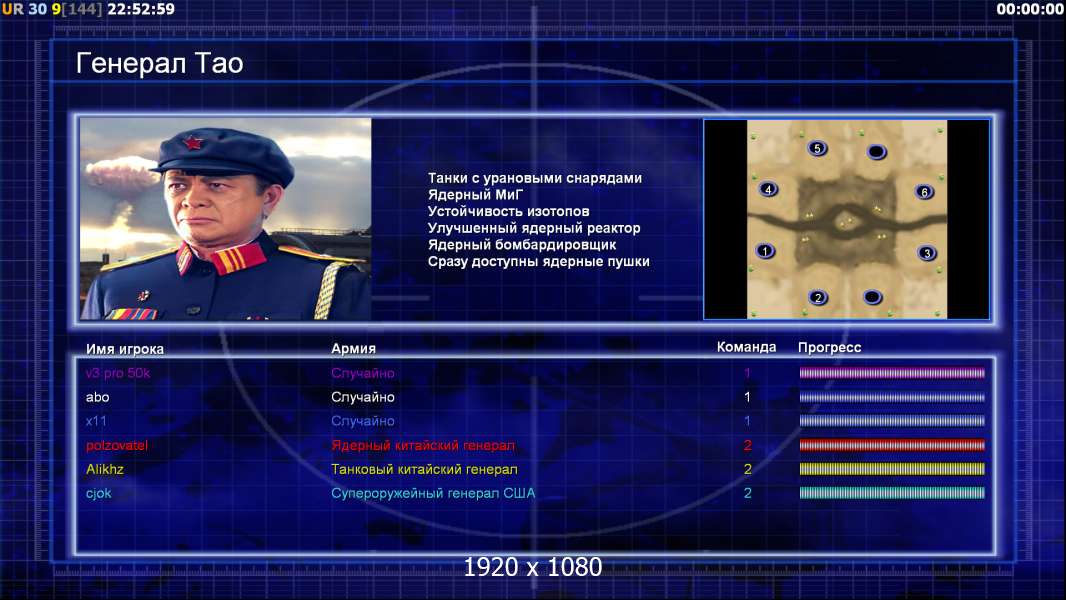 UR 30 9[144] 22:52:59

00:00:00

Генерал Тао

Танки с урановыми снарядами
Ядерный МиГ
Устойчивость изотопов
Улучшенный ядерный реактор
Ядерный бомбардировщик
Сразу доступны ядерные пушки

5 4 6 1 3 2

| Имя игрока | Армия | Команда | Прогресс |
|---|---|---|---|
| v3 pro 50k | Случайно | 1 | |
| abo | Случайно | 1 | |
| x11 | Случайно | 1 | |
| polzovatel | Ядерный китайский генерал | 2 | |
| Alikhz | Танковый китайский генерал | 2 | |
| cjok | Супероружейный генерал США | 2 | |

1920 x 1080